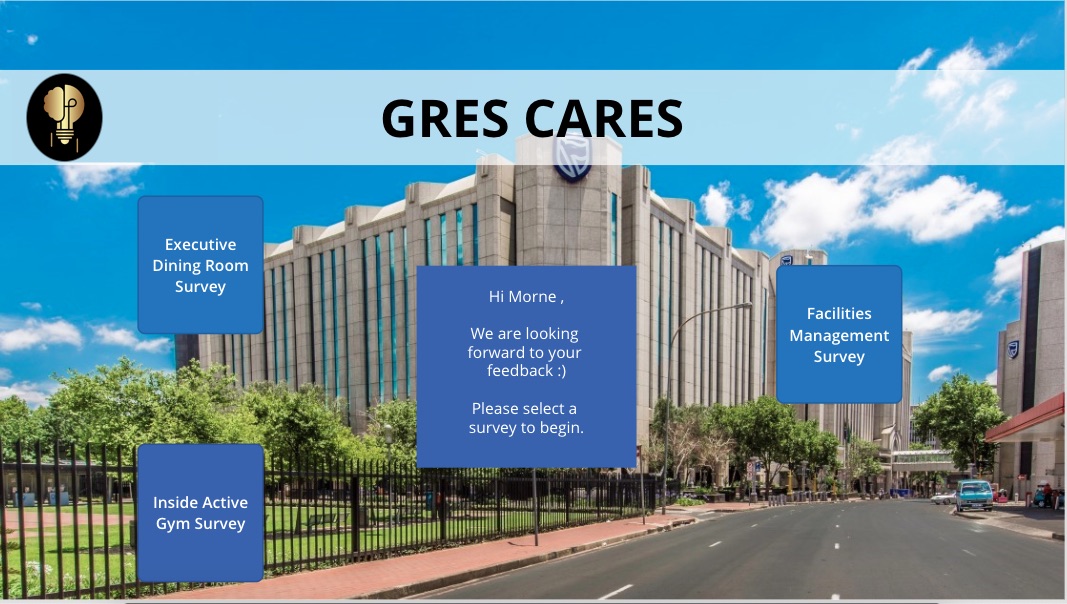 GRES CARES

Executive Dining Room Survey

Hi Morne ,

We are looking forward to your feedback :)

Please select a survey to begin.

Facilities Management Survey

Inside Active Gym Survey